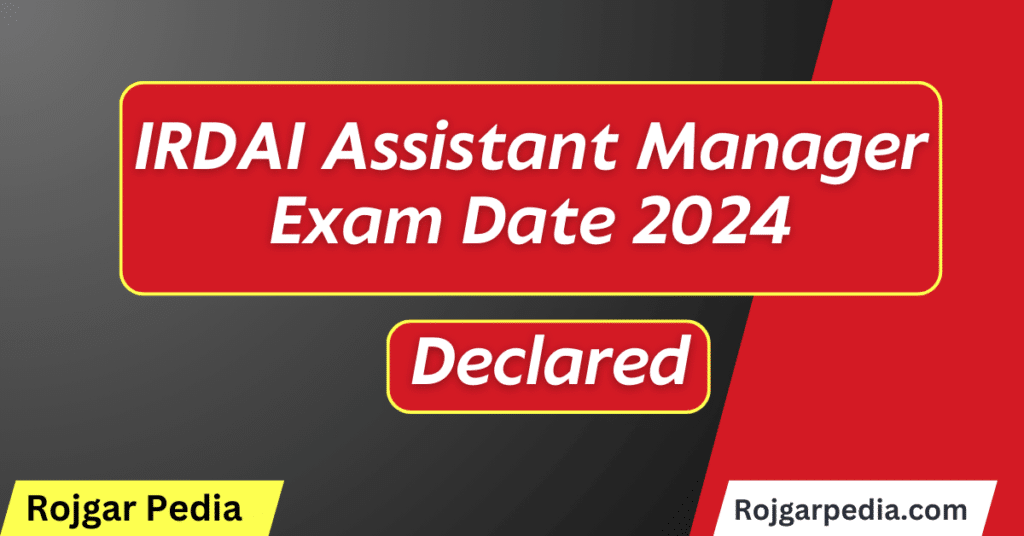 IRDAI Assistant Manager Exam Date 2024

Declared

Rojgar Pedia

Rojgarpedia.com